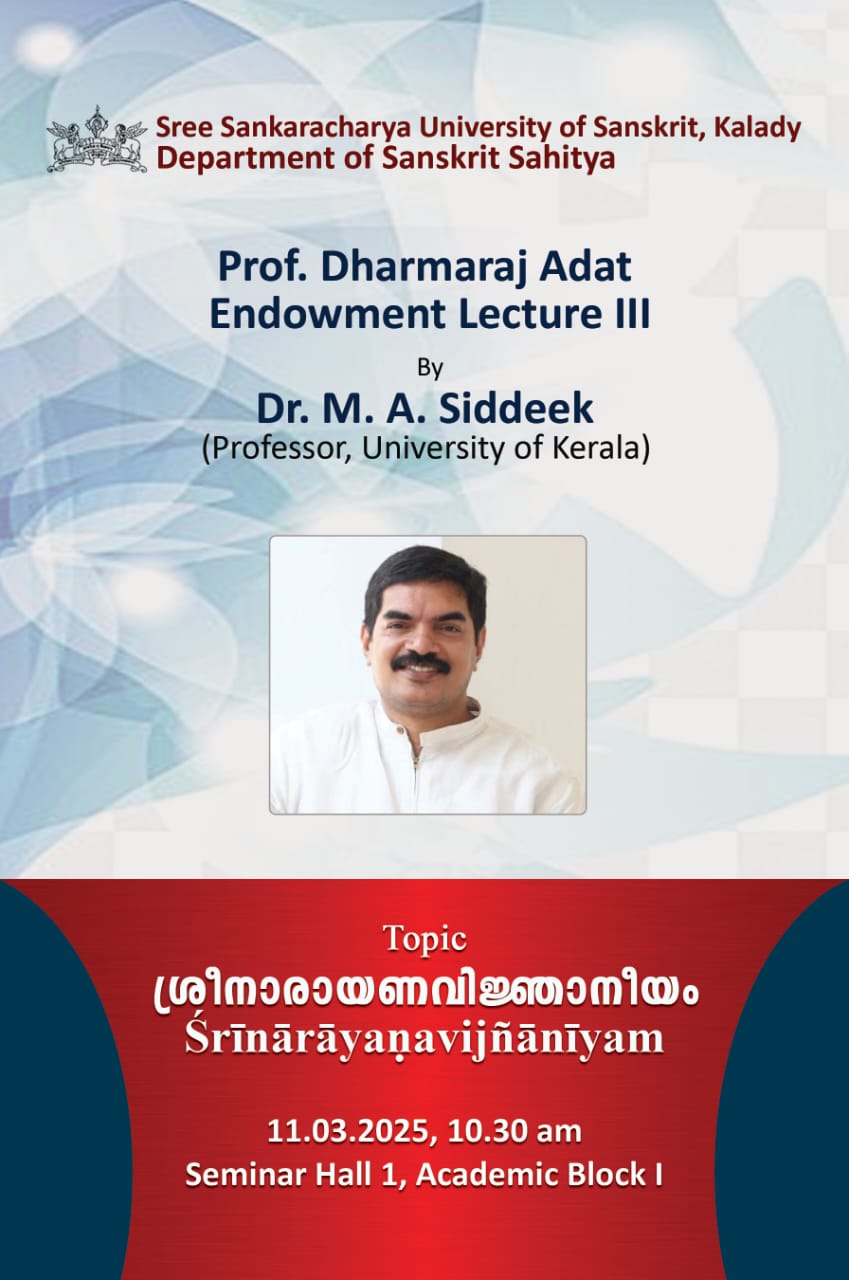 Sree Sankaracharya University of Sanskrit, Kalady
Department of Sanskrit Sahitya

Prof. Dharmaraj Adat
Endowment Lecture III

By
Dr. M. A. Siddeek
(Professor, University of Kerala)

Topic
ശ്രീനാരായണവിജ്ഞാനീയം
Śrīnārāyaṇavijñānīyam

11.03.2025, 10.30 am
Seminar Hall 1, Academic Block I